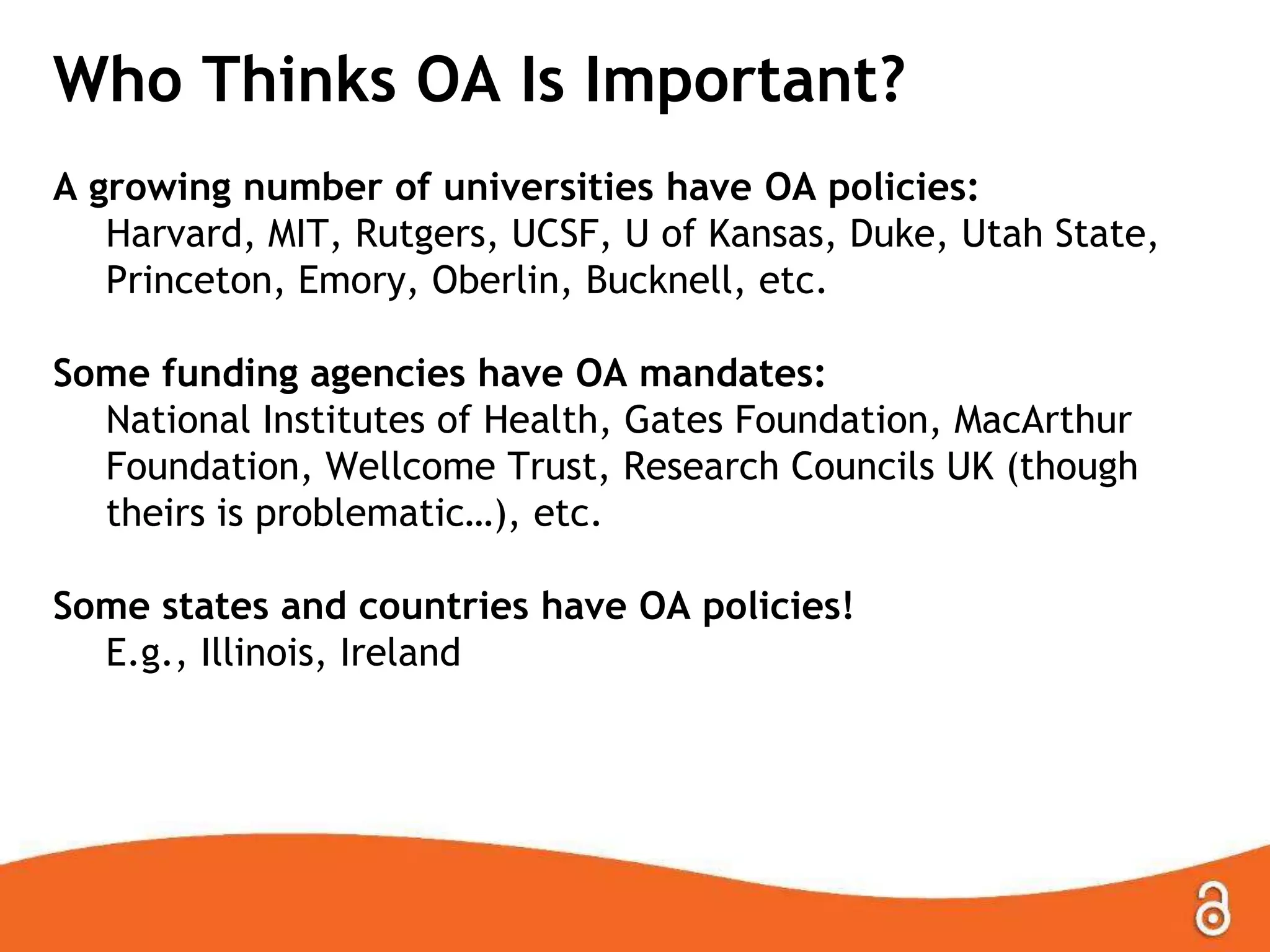 Who Thinks OA Is Important?

A growing number of universities have OA policies:
Harvard, MIT, Rutgers, UCSF, U of Kansas, Duke, Utah State, Princeton, Emory, Oberlin, Bucknell, etc.

Some funding agencies have OA mandates:
National Institutes of Health, Gates Foundation, MacArthur Foundation, Wellcome Trust, Research Councils UK (though theirs is problematic…), etc.

Some states and countries have OA policies!
E.g., Illinois, Ireland